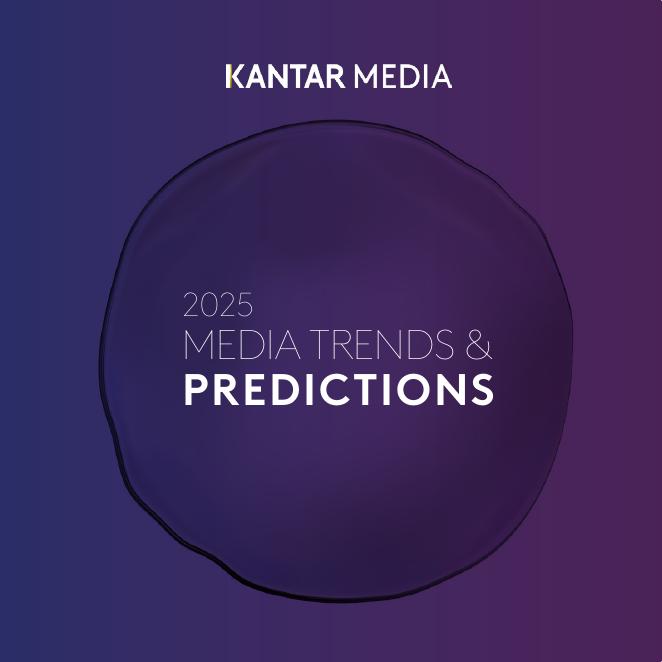 KANTAR MEDIA

2025
MEDIA TRENDS &
PREDICTIONS